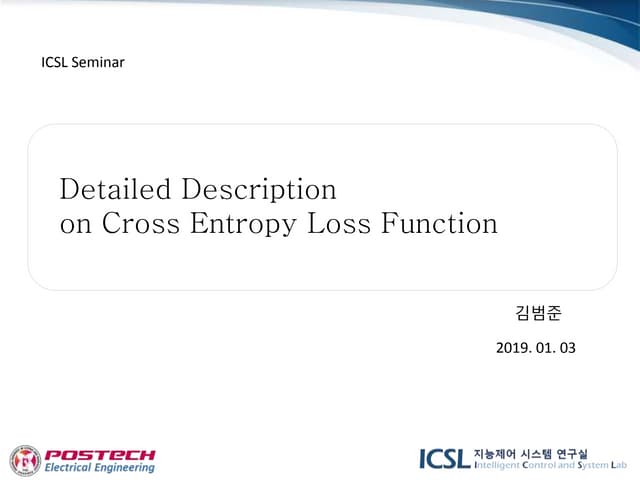 ICSL Seminar

Detailed Description
on Cross Entropy Loss Function

김범준

2019. 01. 03

POSTECH
Electrical Engineering

ICSL 지능제어 시스템 연구실
Intelligent Control and System Lab